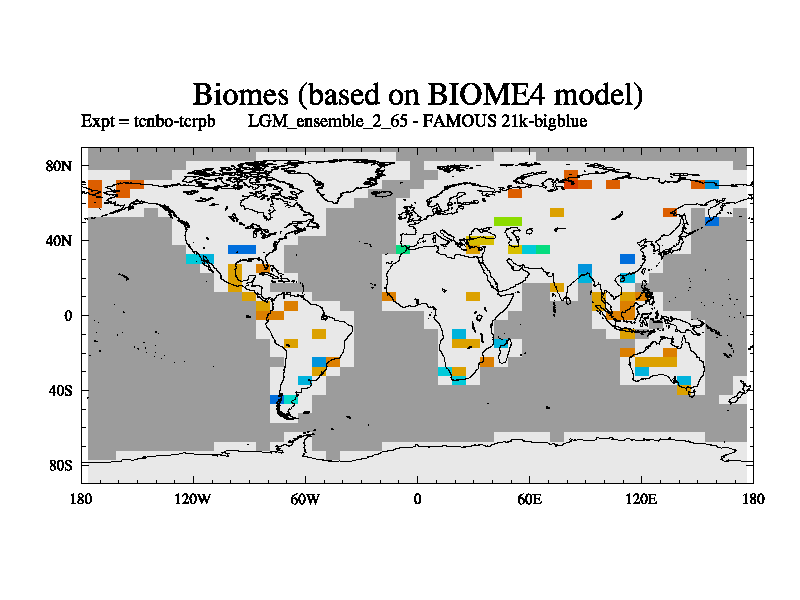 Biomes (based on BIOME4 model)
Expt = tcnbo-tcrpb LGM_ensemble_2_65 - FAMOUS 21k-bigblue

80N
40N
0
40S
80S

180 120W 60W 0 60E 120E 180